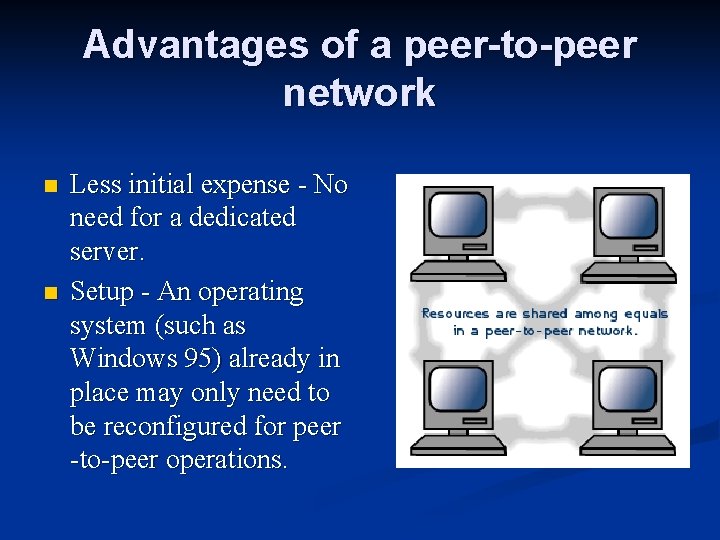 Advantages of a peer-to-peer network

- Less initial expense - No need for a dedicated server.
- Setup - An operating system (such as Windows 95) already in place may only need to be reconfigured for peer -to-peer operations.

Resources are shared among equals in a peer-to-peer network.